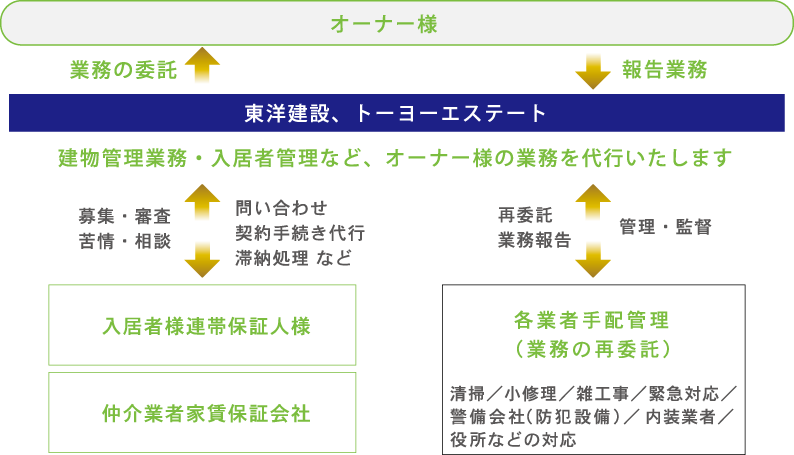 オーナー様

業務の委託

報告業務

東洋建設、トーヨーエステート

建物管理業務・入居者管理など、オーナー様の業務を代行いたします

募集・審査
苦情・相談

問い合わせ
契約手続き代行
滞納処理 など

再委託
業務報告

管理・監督

入居者様連帯保証人様

仲介業者家賃保証会社

各業者手配管理
（業務の再委託）

清掃／小修理／雑工事／緊急対応／警備会社(防犯設備）／内装業者／役所などの対応